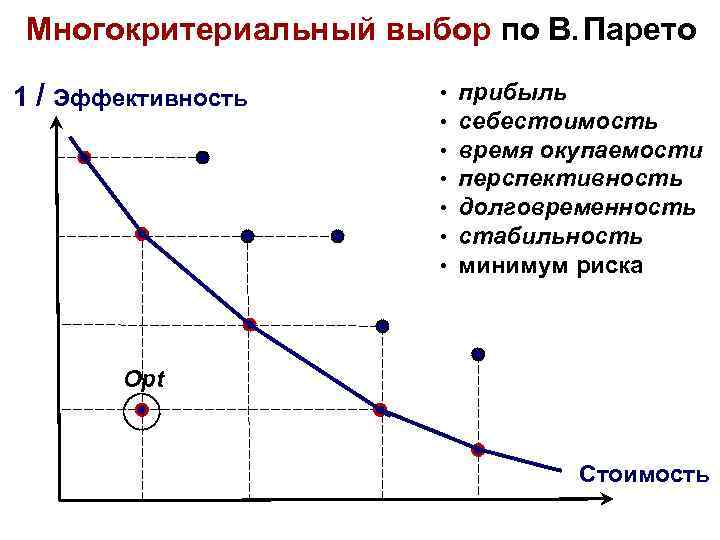 Многокритериальный выбор по В. Парето

1 / Эффективность

• прибыль
• себестоимость
• время окупаемости
• перспективность
• долговременность
• стабильность
• минимум риска

Opt

Стоимость